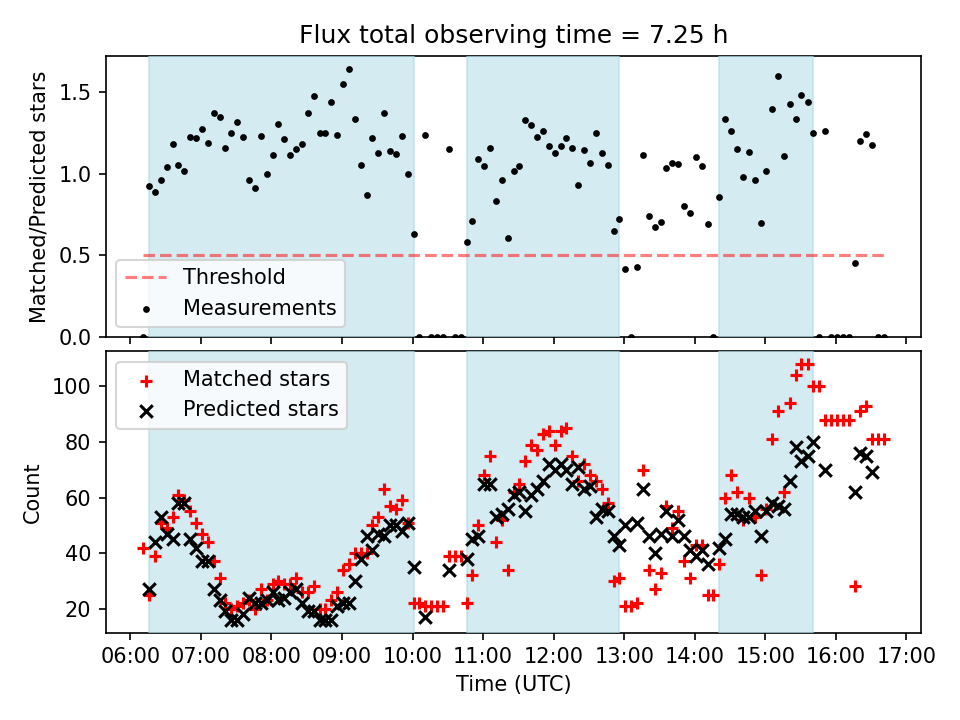 Flux total observing time = 7.25 h

Matched/Predicted stars

1.5
1.0
0.5
0.0

Threshold
Measurements

Matched stars
Predicted stars

Count

100
80
60
40
20

06:00 07:00 08:00 09:00 10:00 11:00 12:00 13:00 14:00 15:00 16:00 17:00

Time (UTC)